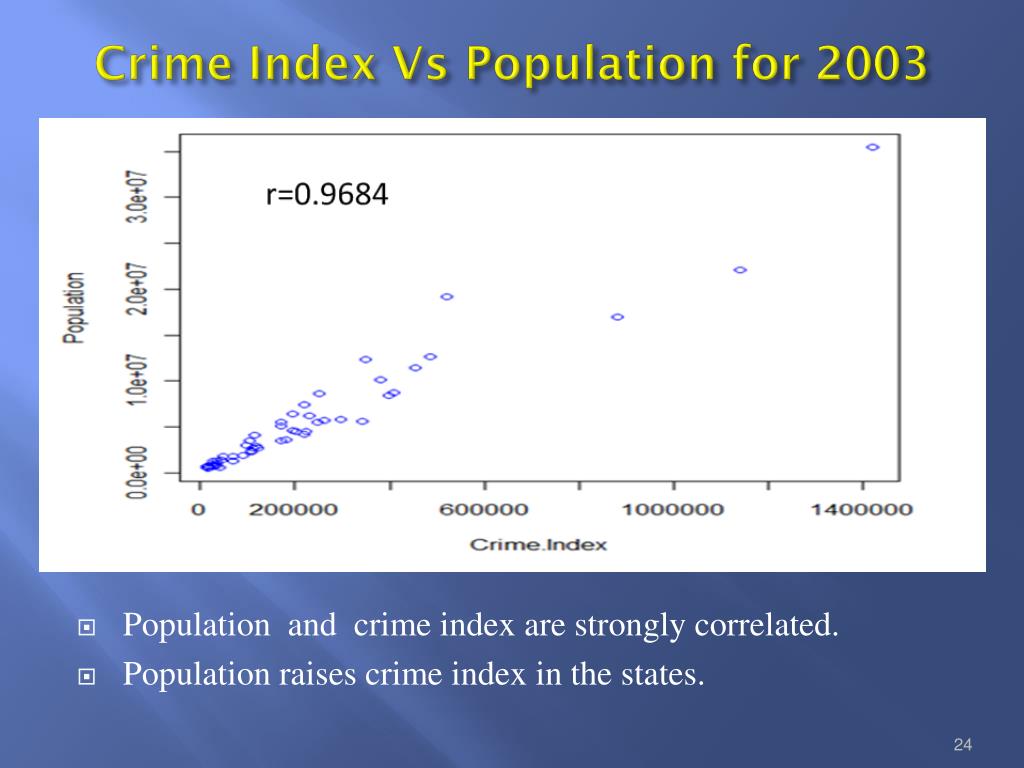 Crime Index Vs Population for 2003

r=0.9684

Population

0.0e+00
1.0e+07
2.0e+07
3.0e+07

0
200000
600000
1000000
1400000

Crime.Index

Population and crime index are strongly correlated.

Population raises crime index in the states.

24